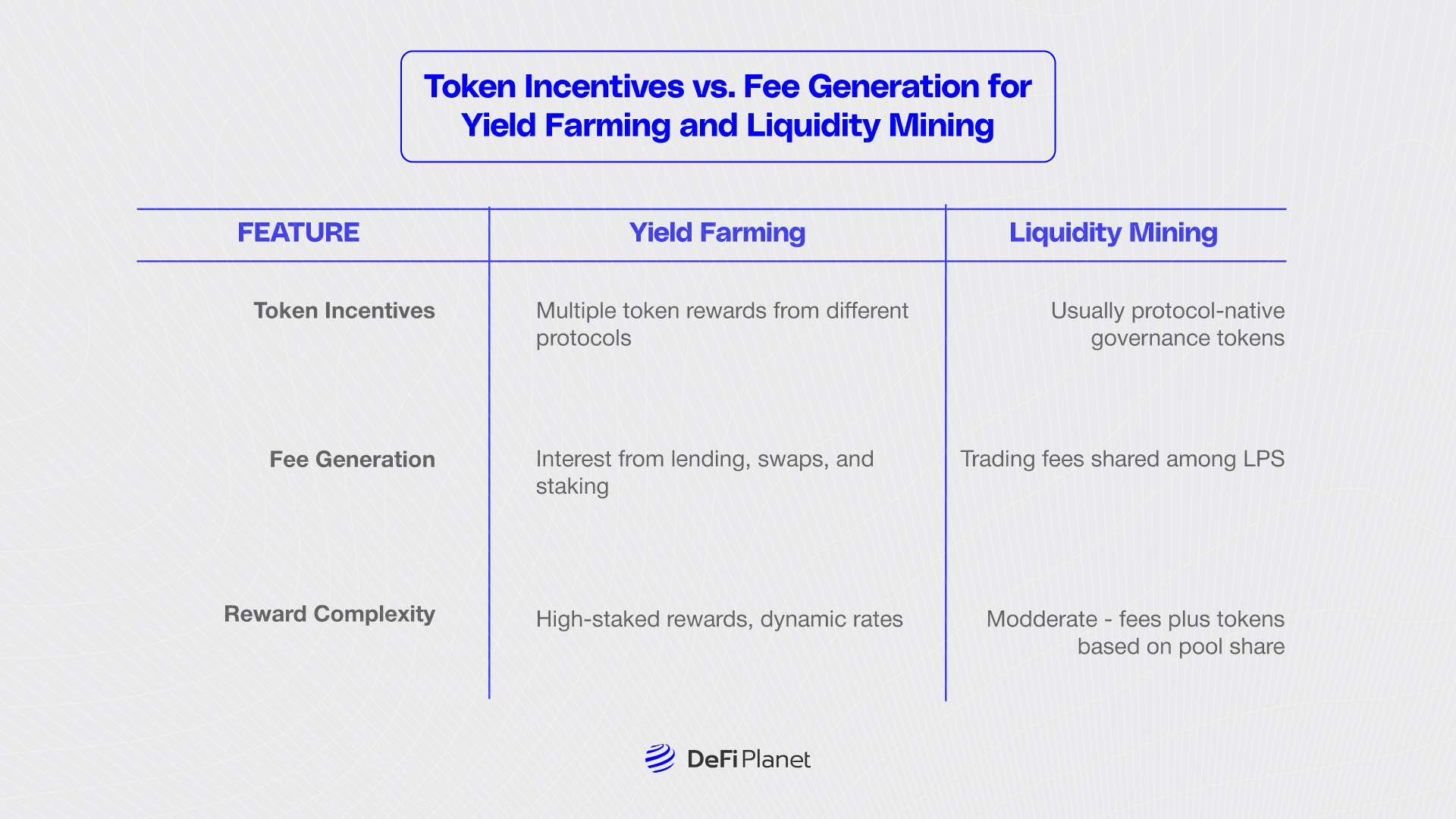 Token Incentives vs. Fee Generation for Yield Farming and Liquidity Mining

| FEATURE | Yield Farming | Liquidity Mining |
|---|---|---|
| Token Incentives | Multiple token rewards from different protocols | Usually protocol-native governance tokens |
| Fee Generation | Interest from lending, swaps, and staking | Trading fees shared among LPS |
| Reward Complexity | High-staked rewards, dynamic rates | Modderate - fees plus tokens based on pool share |

DeFi Planet